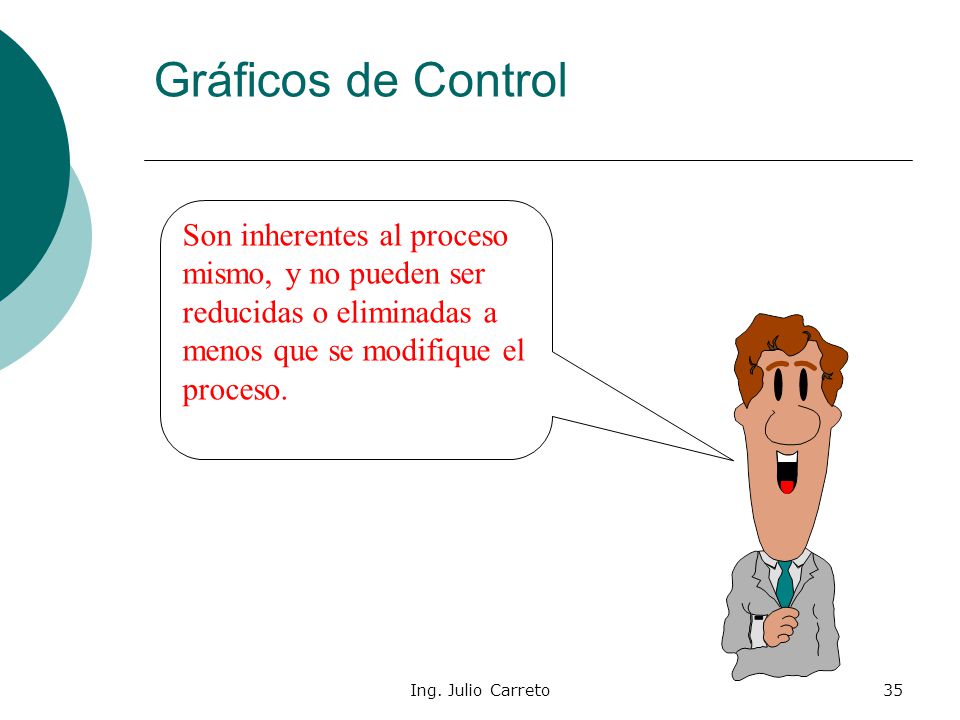 Gráficos de Control

Son inherentes al proceso mismo, y no pueden ser reducidas o eliminadas a menos que se modifique el proceso.

Ing. Julio Carreto

35